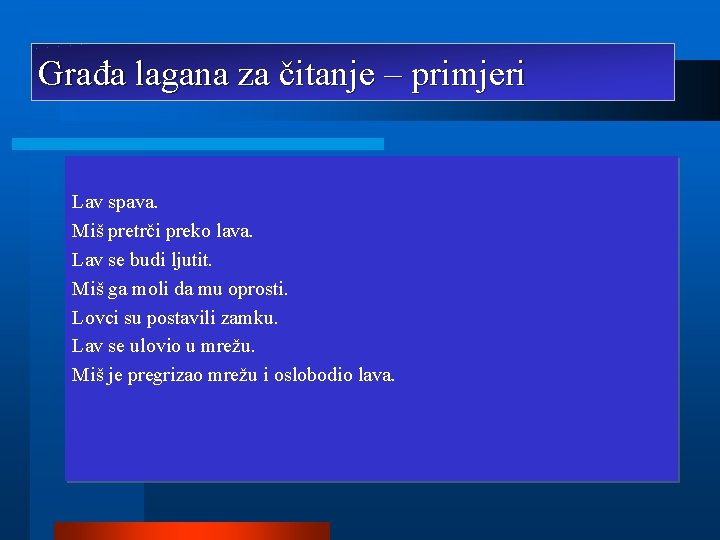 Građa lagana za čitanje – primjeri

Lav spava.
Miš pretrči preko lava.
Lav se budi ljutit.
Miš ga moli da mu oprosti.
Lovci su postavili zamku.
Lav se ulovio u mrežu.
Miš je pregrizao mrežu i oslobodio lava.